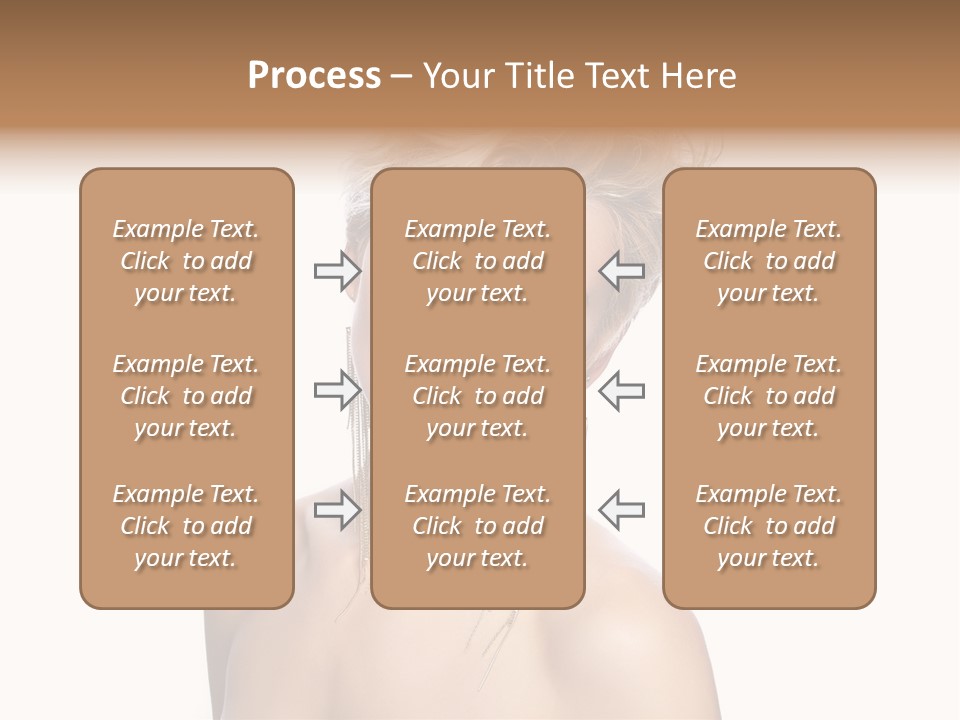 Process – Your Title Text Here

Example Text. Click to add your text.

Example Text. Click to add your text.

Example Text. Click to add your text.

Example Text. Click to add your text.

Example Text. Click to add your text.

Example Text. Click to add your text.

Example Text. Click to add your text.

Example Text. Click to add your text.

Example Text. Click to add your text.